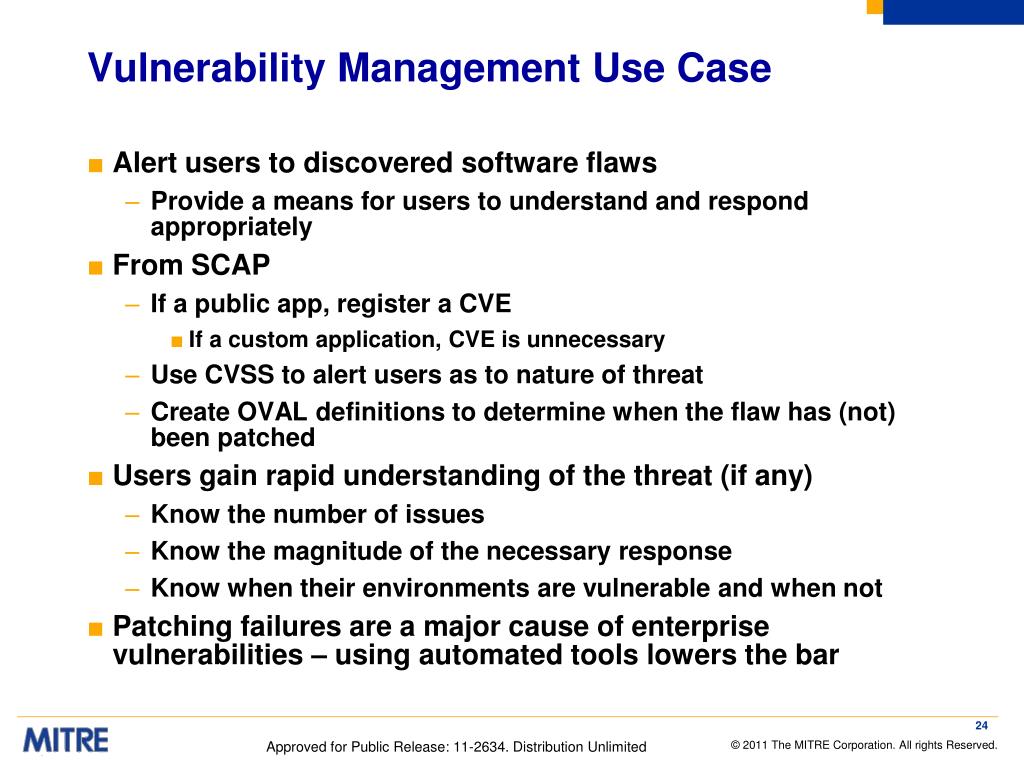 Vulnerability Management Use Case

■ Alert users to discovered software flaws
– Provide a means for users to understand and respond appropriately
■ From SCAP
– If a public app, register a CVE
■ If a custom application, CVE is unnecessary
– Use CVSS to alert users as to nature of threat
– Create OVAL definitions to determine when the flaw has (not) been patched
■ Users gain rapid understanding of the threat (if any)
– Know the number of issues
– Know the magnitude of the necessary response
– Know when their environments are vulnerable and when not
■ Patching failures are a major cause of enterprise vulnerabilities – using automated tools lowers the bar

24

MITRE

Approved for Public Release: 11-2634. Distribution Unlimited

© 2011 The MITRE Corporation. All rights Reserved.